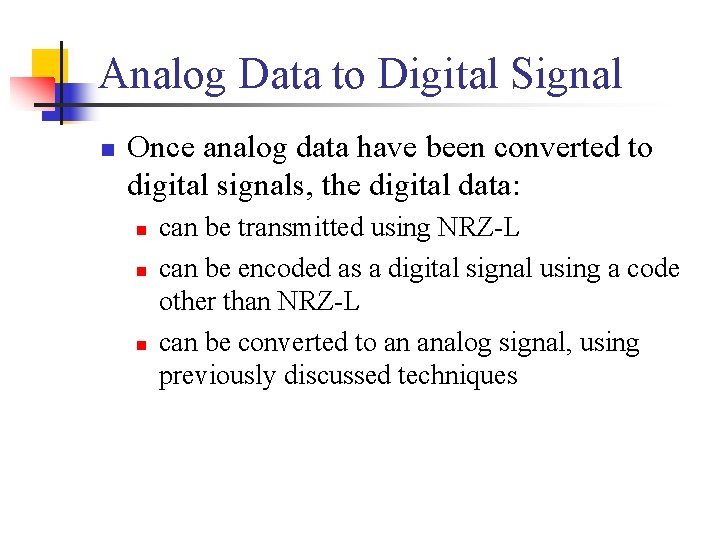 Analog Data to Digital Signal

Once analog data have been converted to digital signals, the digital data:

can be transmitted using NRZ-L

can be encoded as a digital signal using a code other than NRZ-L

can be converted to an analog signal, using previously discussed techniques